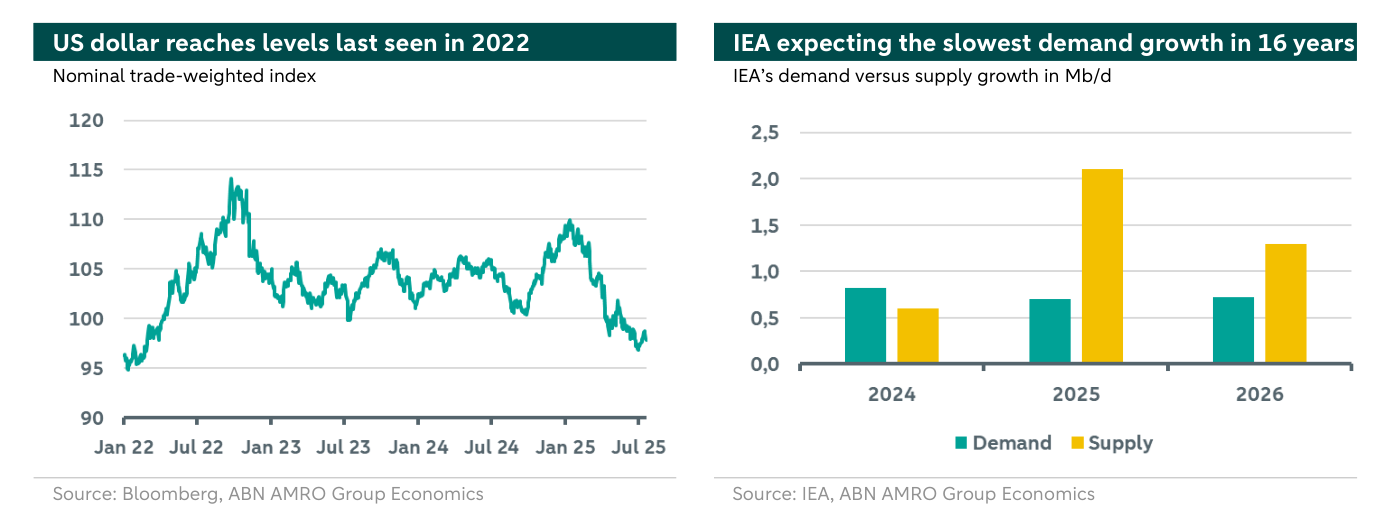 US dollar reaches levels last seen in 2022

Nominal trade-weighted index

120
115
110
105
100
95
90

Jan 22 Jul 22 Jan 23 Jul 23 Jan 24 Jul 24 Jan 25 Jul 25

Source: Bloomberg, ABN AMRO Group Economics

IEA expecting the slowest demand growth in 16 years

IEA's demand versus supply growth in Mb/d

2,5
2,0
1,5
1,0
0,5
0,0

2024 2025 2026

Demand Supply

Source: IEA, ABN AMRO Group Economics